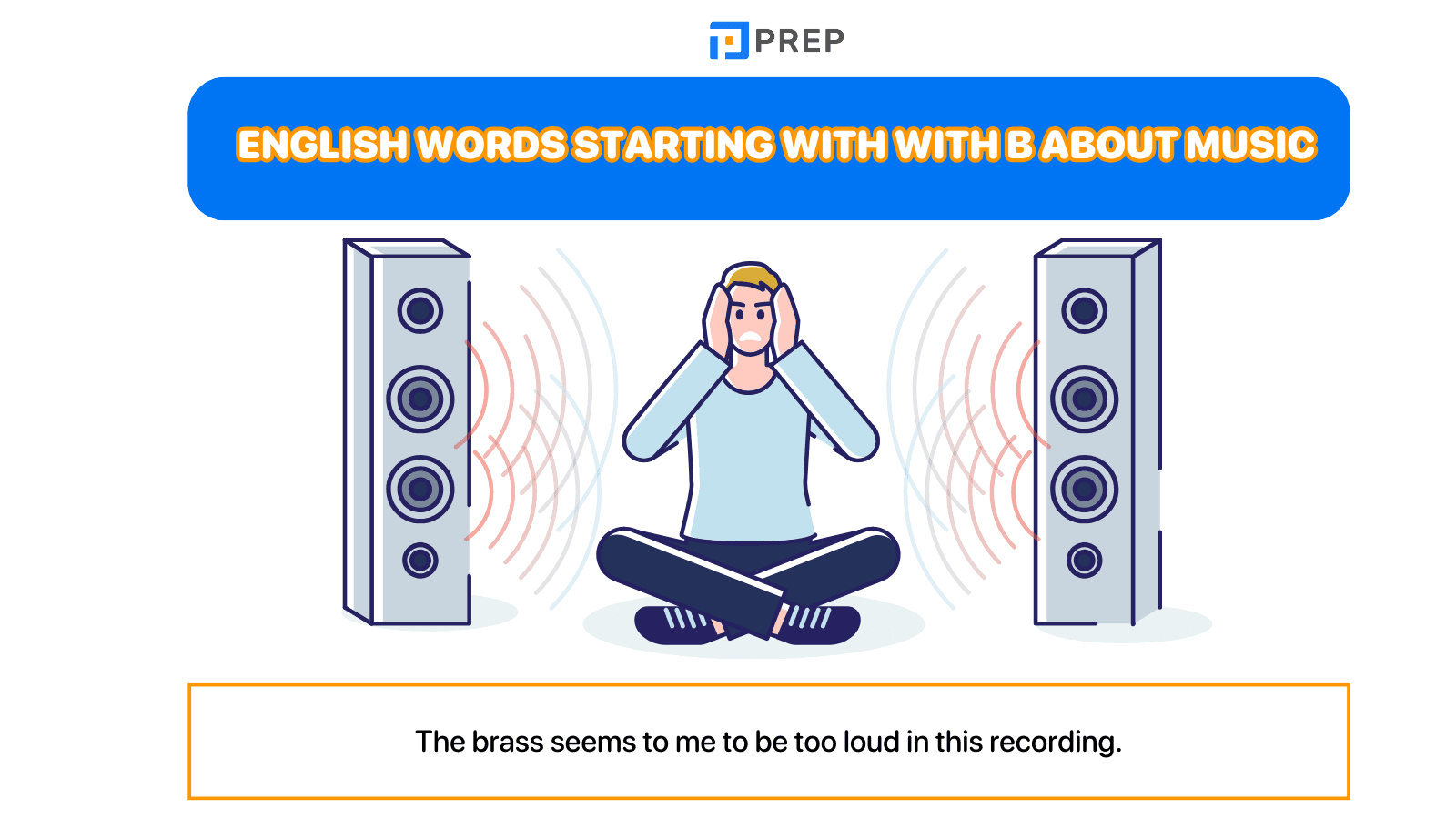 PREP

ENGLISH WORDS STARTING WITH WITH B ABOUT MUSIC

The brass seems to me to be too loud in this recording.